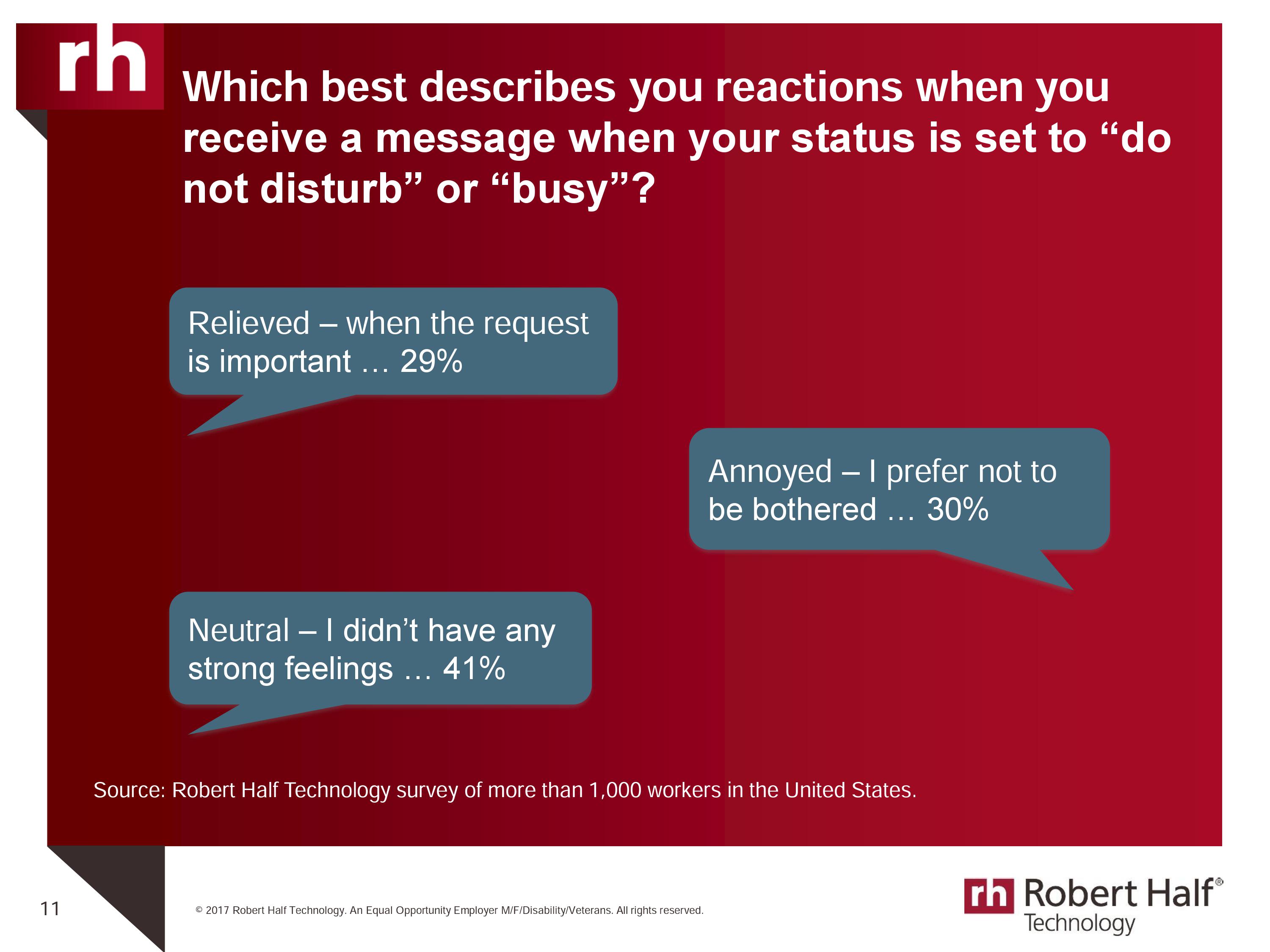 rh

Which best describes you reactions when you receive a message when your status is set to “do not disturb” or “busy”?

Relieved – when the request is important … 29%

Annoyed – I prefer not to be bothered … 30%

Neutral – I didn’t have any strong feelings … 41%

Source: Robert Half Technology survey of more than 1,000 workers in the United States.

11

© 2017 Robert Half Technology. An Equal Opportunity Employer M/F/Disability/Veterans. All rights reserved.

rh Robert Half® Technology